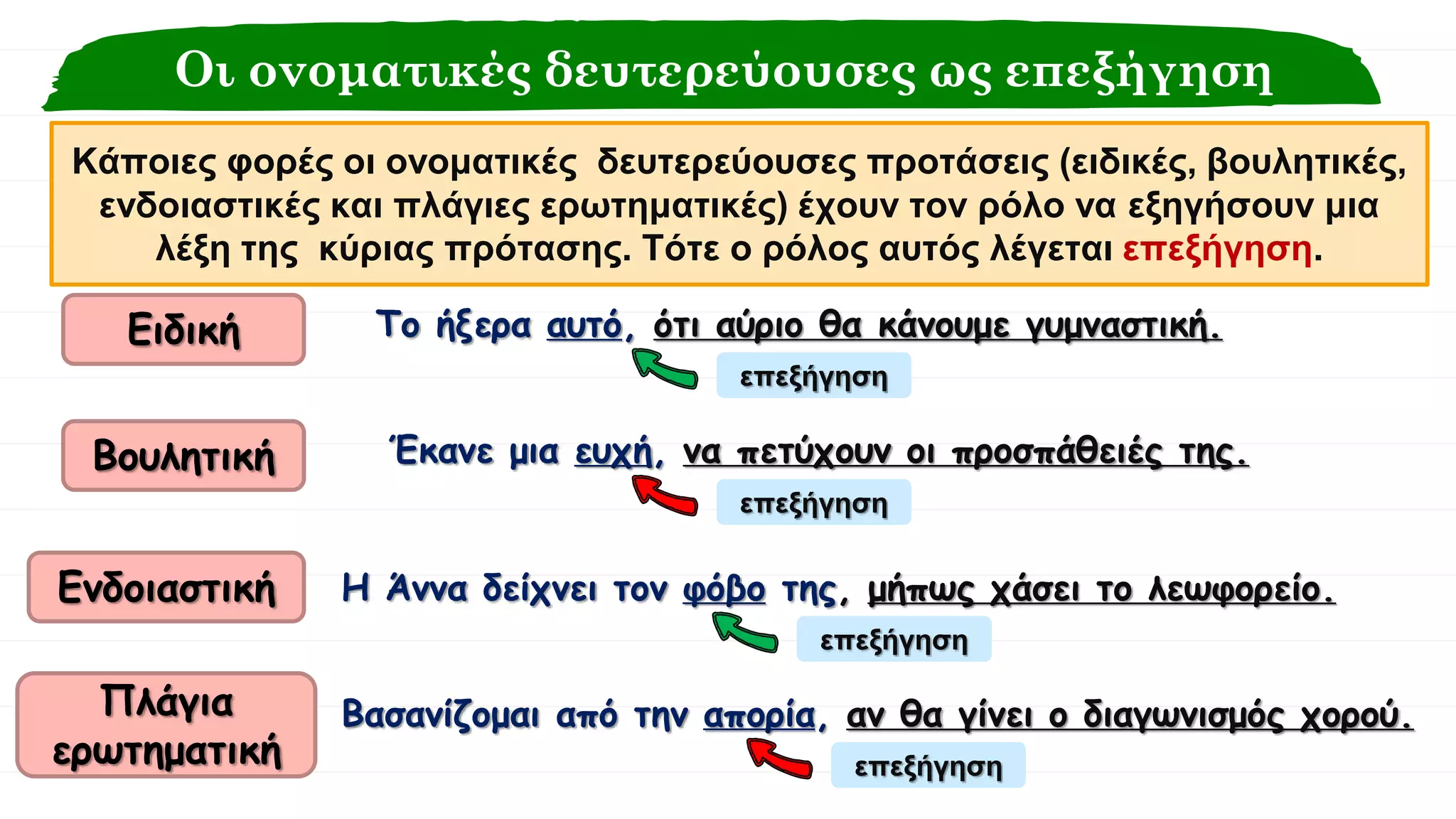 Οι ονοματικές δευτερεύουσες ως επεξήγηση

Κάποιες φορές οι ονοματικές δευτερεύουσες προτάσεις (ειδικές, βουλητικές, ενδοιαστικές και πλάγιες ερωτηματικές) έχουν τον ρόλο να εξηγήσουν μια λέξη της κύριας πρότασης. Τότε ο ρόλος αυτός λέγεται επεξήγηση.

Ειδική

Το ήξερα αυτό, ότι αύριο θα κάνουμε γυμναστική.

επεξήγηση

Βουλητική

Έκανε μια ευχή, να πετύχουν οι προσπάθειές της.

επεξήγηση

Ενδοιαστική

Η Άννα δείχνει τον φόβο της, μήπως χάσει το λεωφορείο.

επεξήγηση

Πλάγια ερωτηματική

Βασανίζομαι από την απορία, αν θα γίνει ο διαγωνισμός χορού.

επεξήγηση